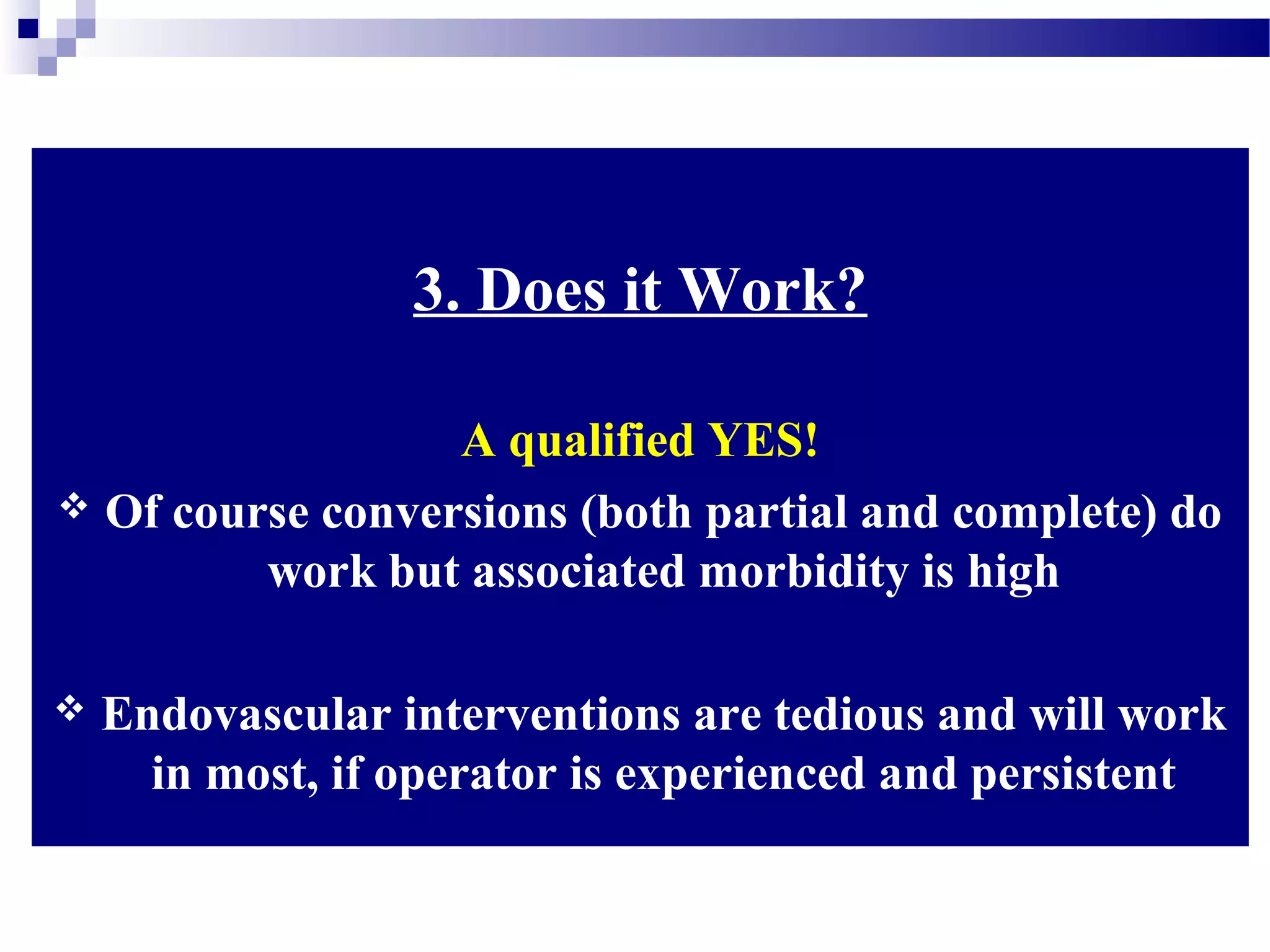 3. Does it Work?

A qualified YES!

❖ Of course conversions (both partial and complete) do work but associated morbidity is high

❖ Endovascular interventions are tedious and will work in most, if operator is experienced and persistent